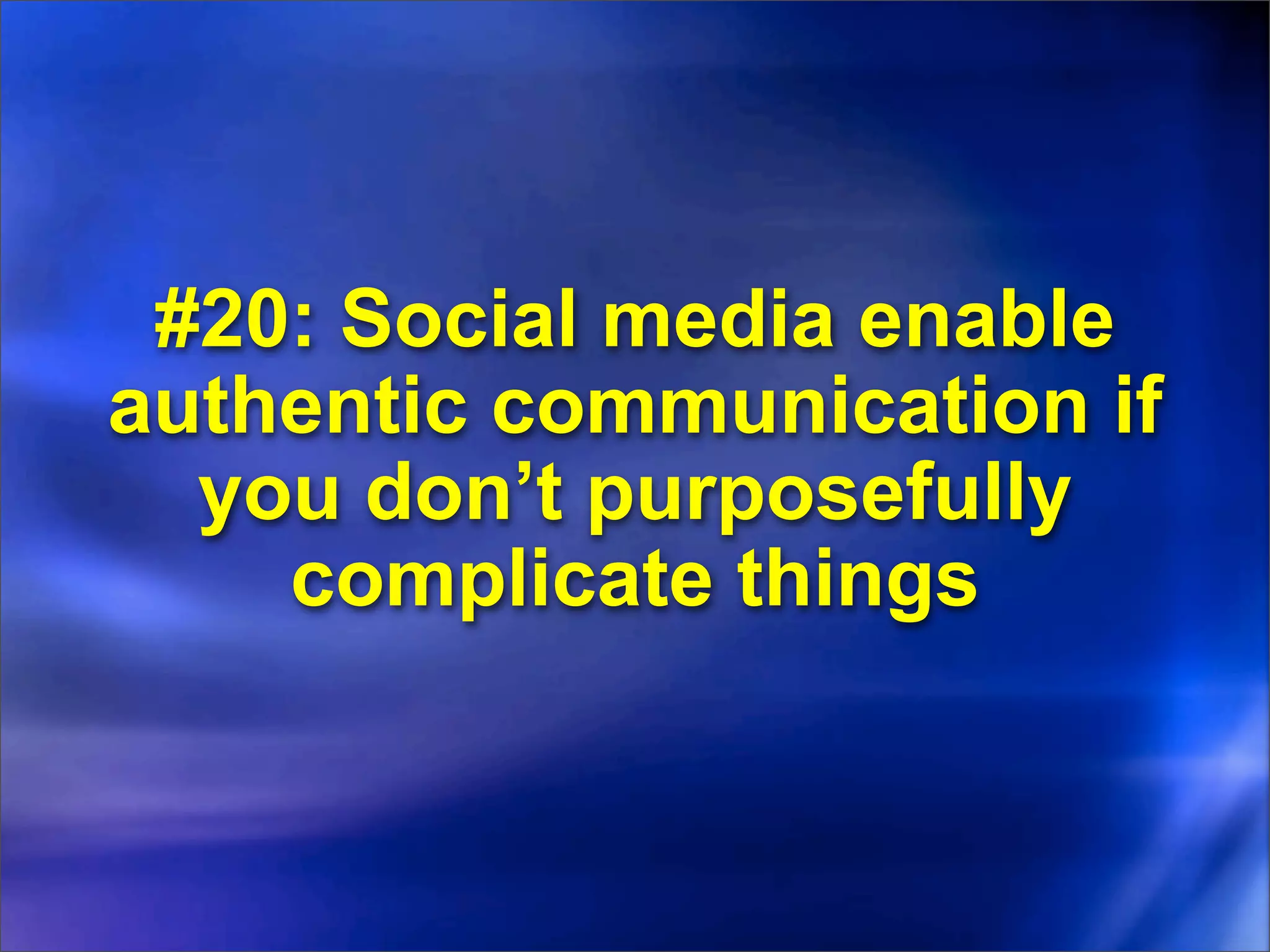 #20: Social media enable authentic communication if you don’t purposefully complicate things